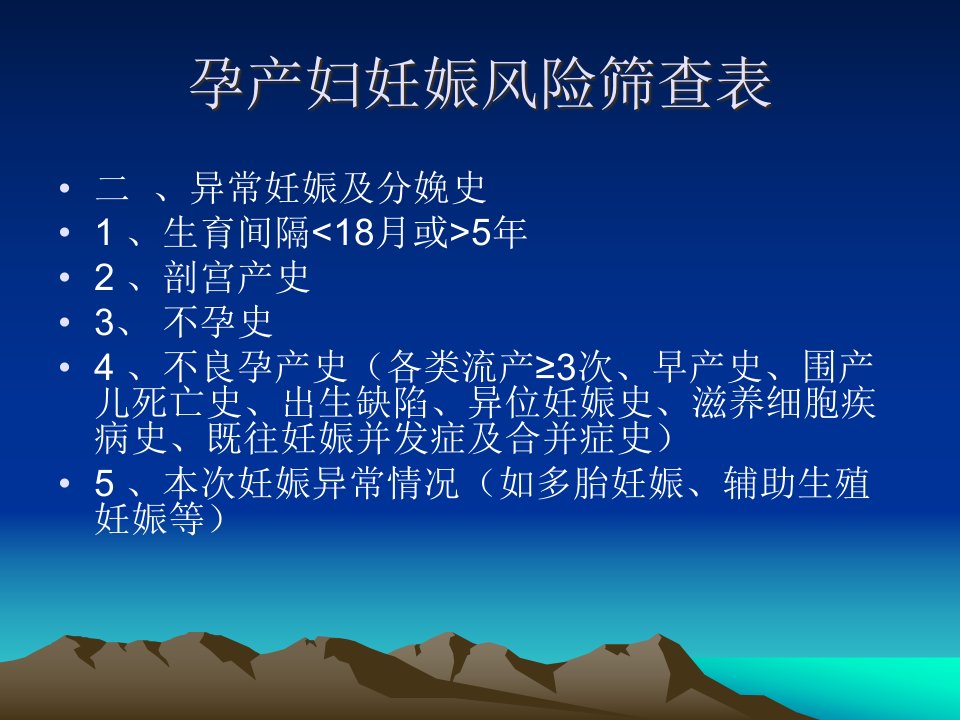 孕产妇妊娠风险筛查表

• 二、异常妊娠及分娩史
• 1、生育间隔<18月或>5年
• 2、剖宫产史
• 3、不孕史
• 4、不良孕产史（各类流产≥3次、早产史、围产儿死亡史、出生缺陷、异位妊娠史、滋养细胞疾病史、既往妊娠并发症及合并症史）
• 5、本次妊娠异常情况（如多胎妊娠、辅助生殖妊娠等）